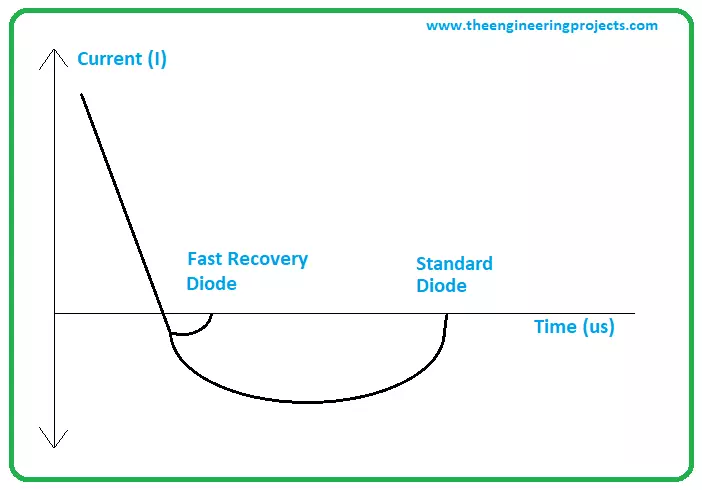 www.theengineeringprojects.com

Current (I)

Fast Recovery Diode

Standard Diode

Time (us)